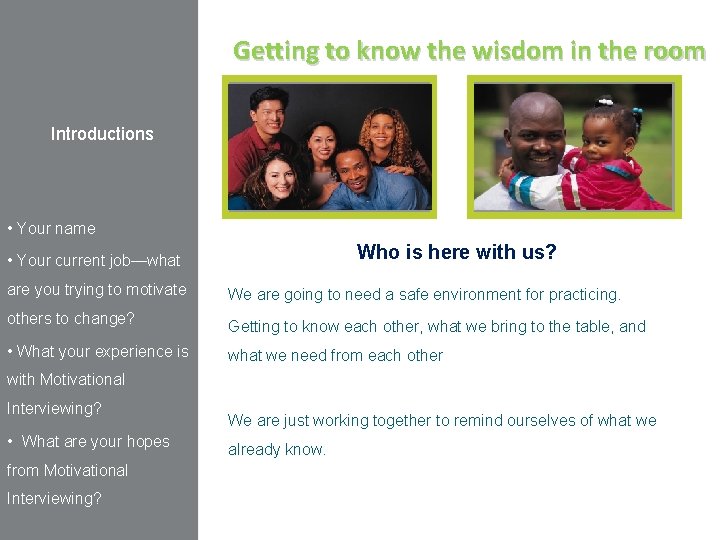 Introductions

• Your name

• Your current job—what are you trying to motivate others to change?

• What your experience is with Motivational Interviewing?

• What are your hopes from Motivational Interviewing?

Getting to know the wisdom in the room

Who is here with us?

We are going to need a safe environment for practicing.

Getting to know each other, what we bring to the table, and what we need from each other

We are just working together to remind ourselves of what we already know.